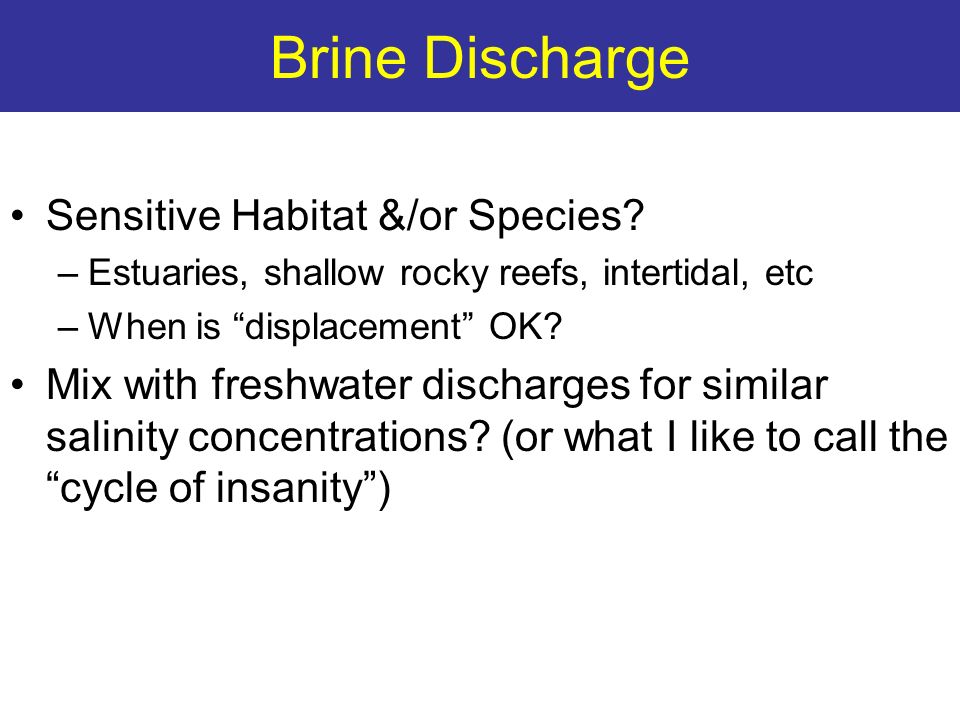 Brine Discharge

• Sensitive Habitat &/or Species?
– Estuaries, shallow rocky reefs, intertidal, etc
– When is “displacement” OK?

• Mix with freshwater discharges for similar salinity concentrations? (or what I like to call the “cycle of insanity”)